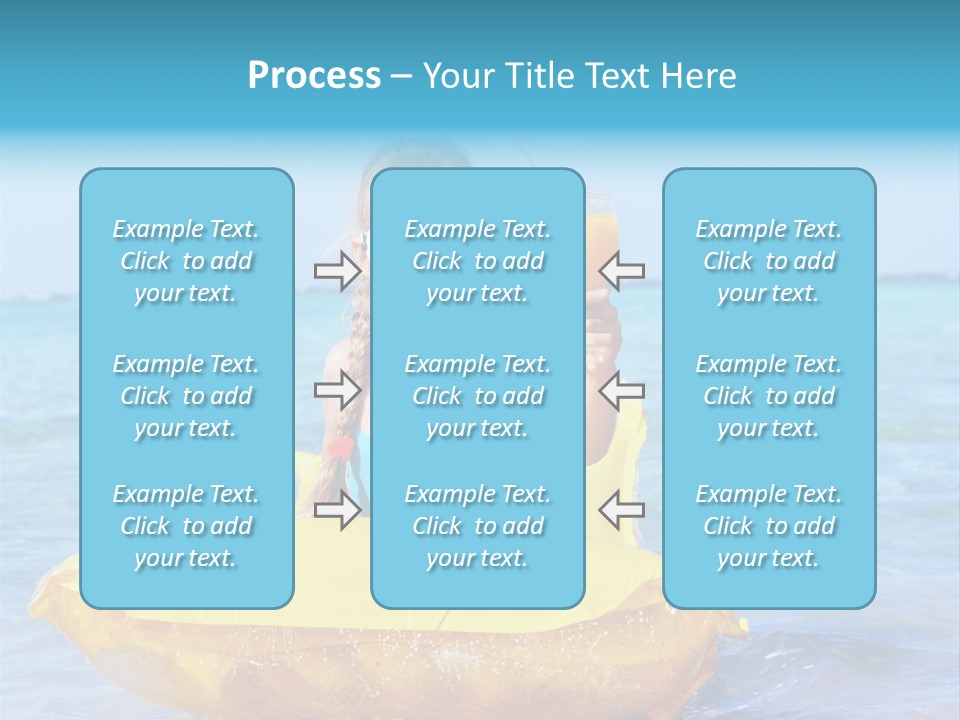 Process – Your Title Text Here

Example Text. Click to add your text.

Example Text. Click to add your text.

Example Text. Click to add your text.

Example Text. Click to add your text.

Example Text. Click to add your text.

Example Text. Click to add your text.

Example Text. Click to add your text.

Example Text. Click to add your text.

Example Text. Click to add your text.